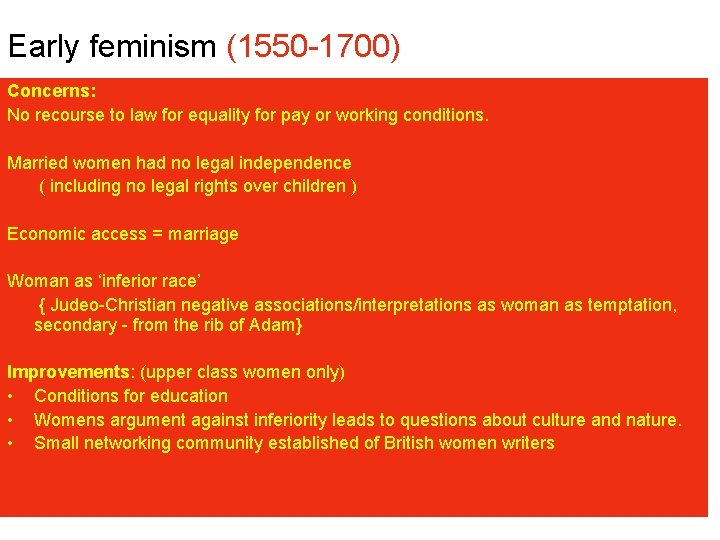 Early feminism (1550-1700)

Concerns:
No recourse to law for equality for pay or working conditions.

Married women had no legal independence
( including no legal rights over children )

Economic access = marriage

Woman as ‘inferior race’
{ Judeo-Christian negative associations/interpretations as woman as temptation, secondary - from the rib of Adam}

Improvements: (upper class women only)
• Conditions for education
• Womens argument against inferiority leads to questions about culture and nature.
• Small networking community established of British women writers